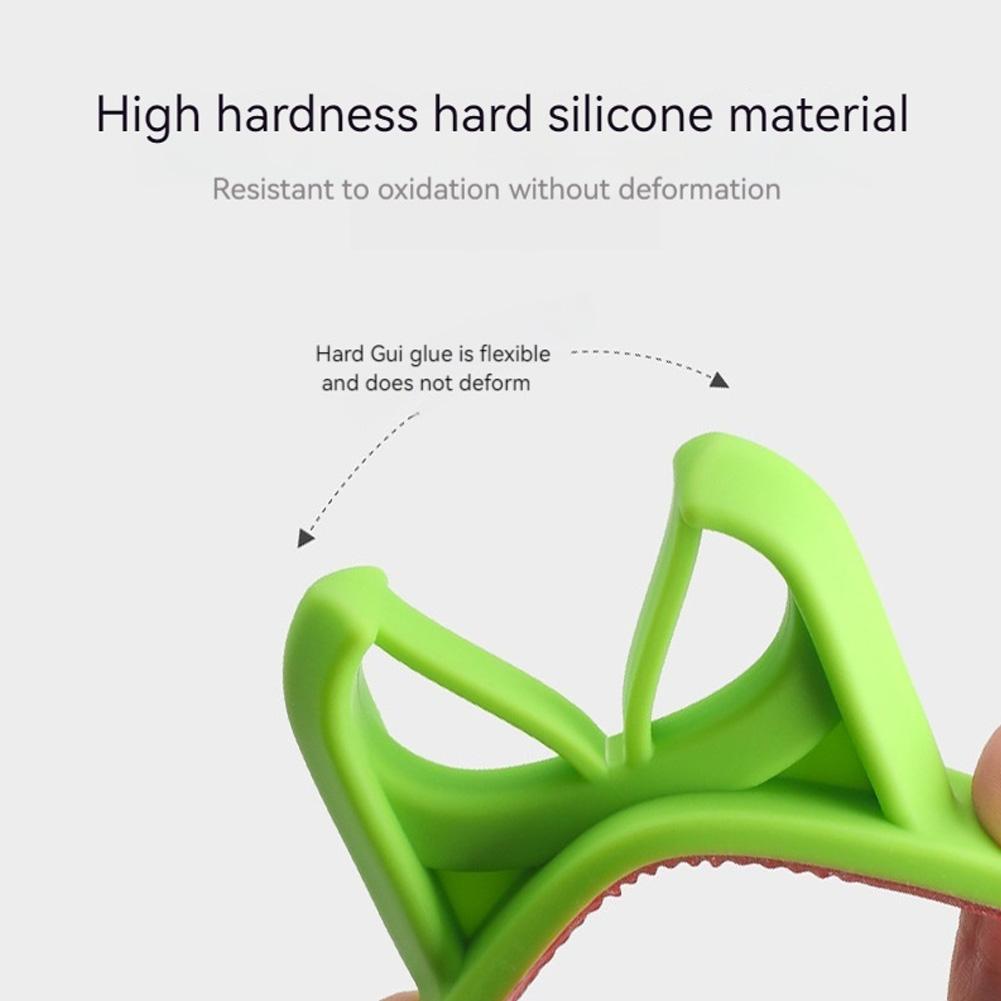 High hardness hard silicone material

Resistant to oxidation without deformation

Hard Gui glue is flexible and does not deform